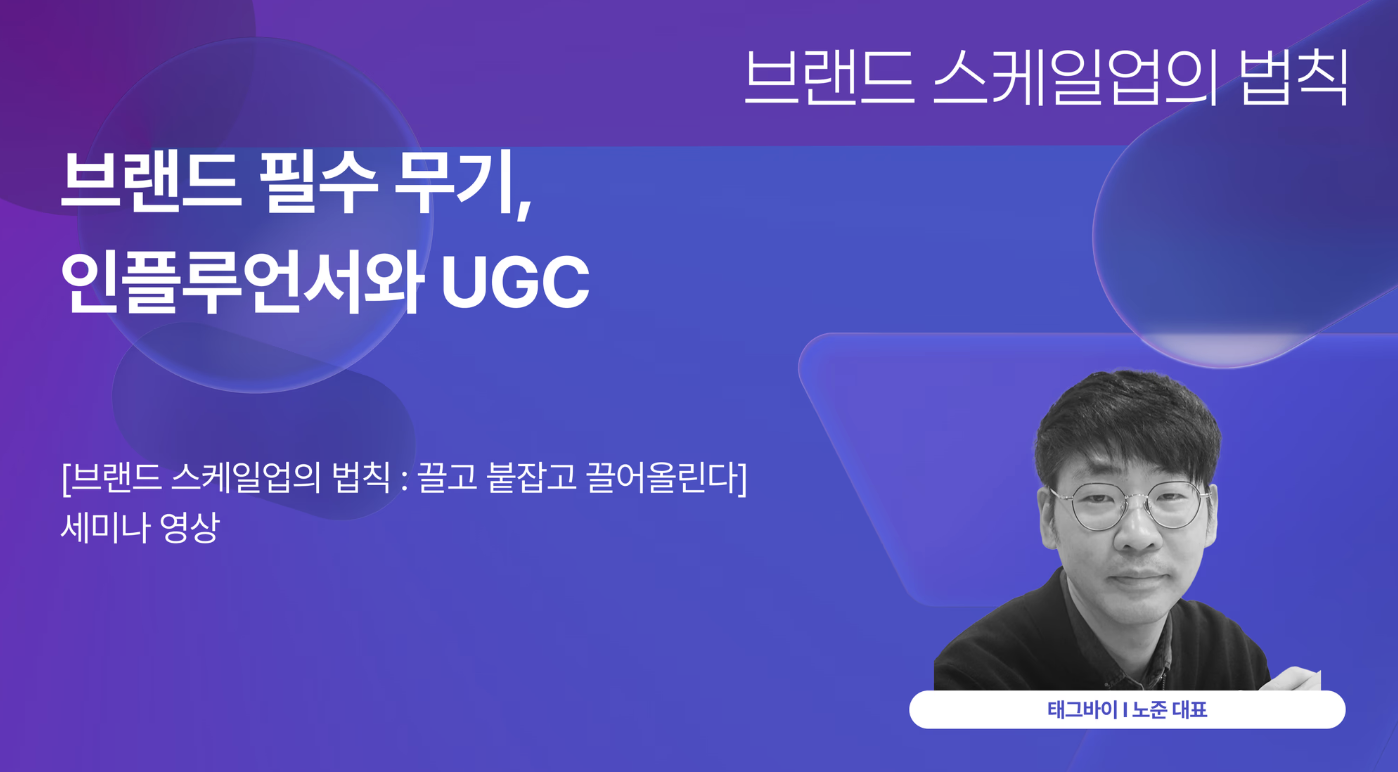 브랜드 스케일업의 법칙

브랜드 필수 무기,
인플루언서와 UGC

[브랜드 스케일업의 법칙 : 끌고 붙잡고 끌어올린다]
세미나 영상

태그바이 I 노준 대표